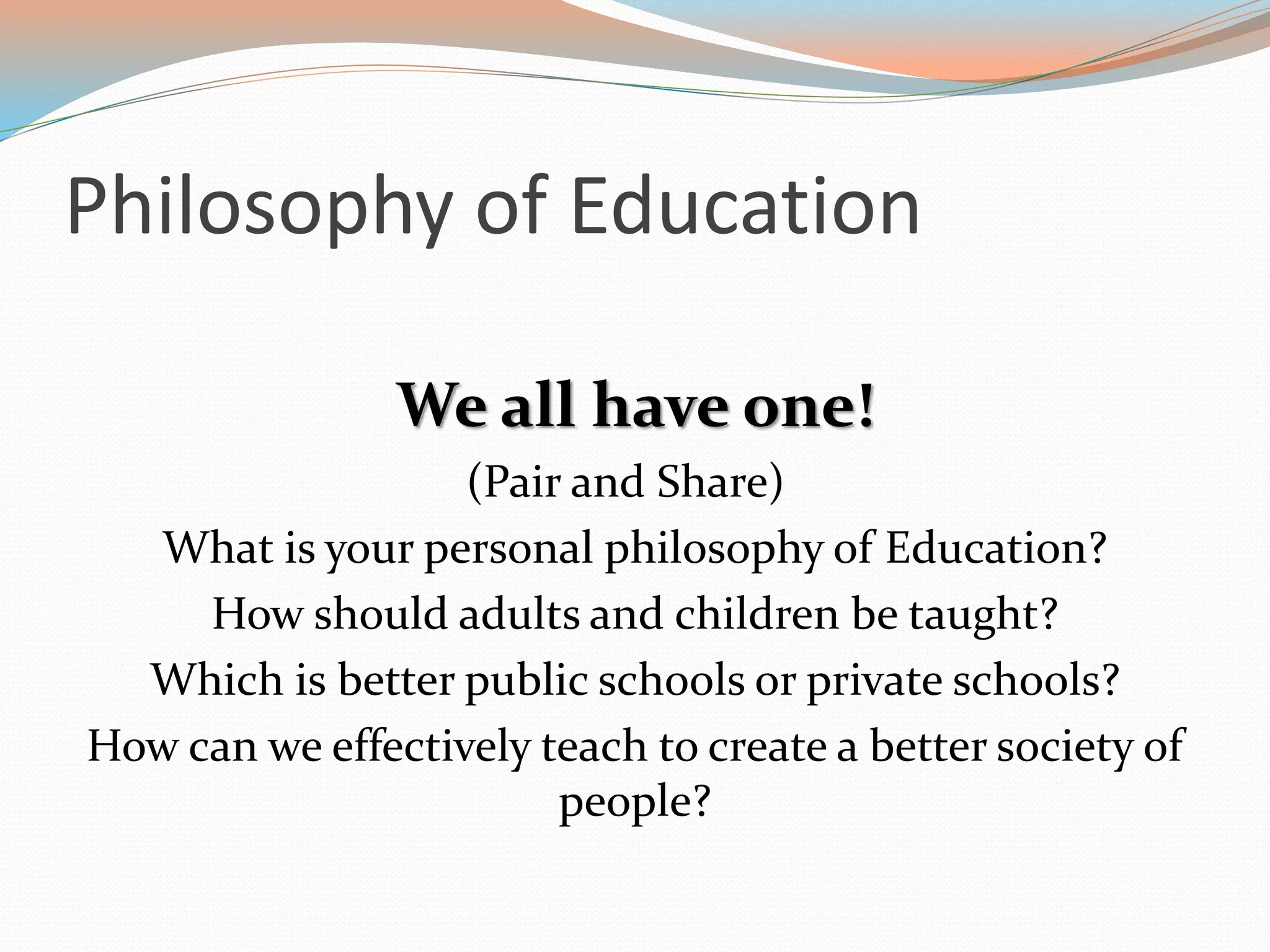 Philosophy of Education

We all have one!

(Pair and Share)

What is your personal philosophy of Education?

How should adults and children be taught?

Which is better public schools or private schools?

How can we effectively teach to create a better society of people?